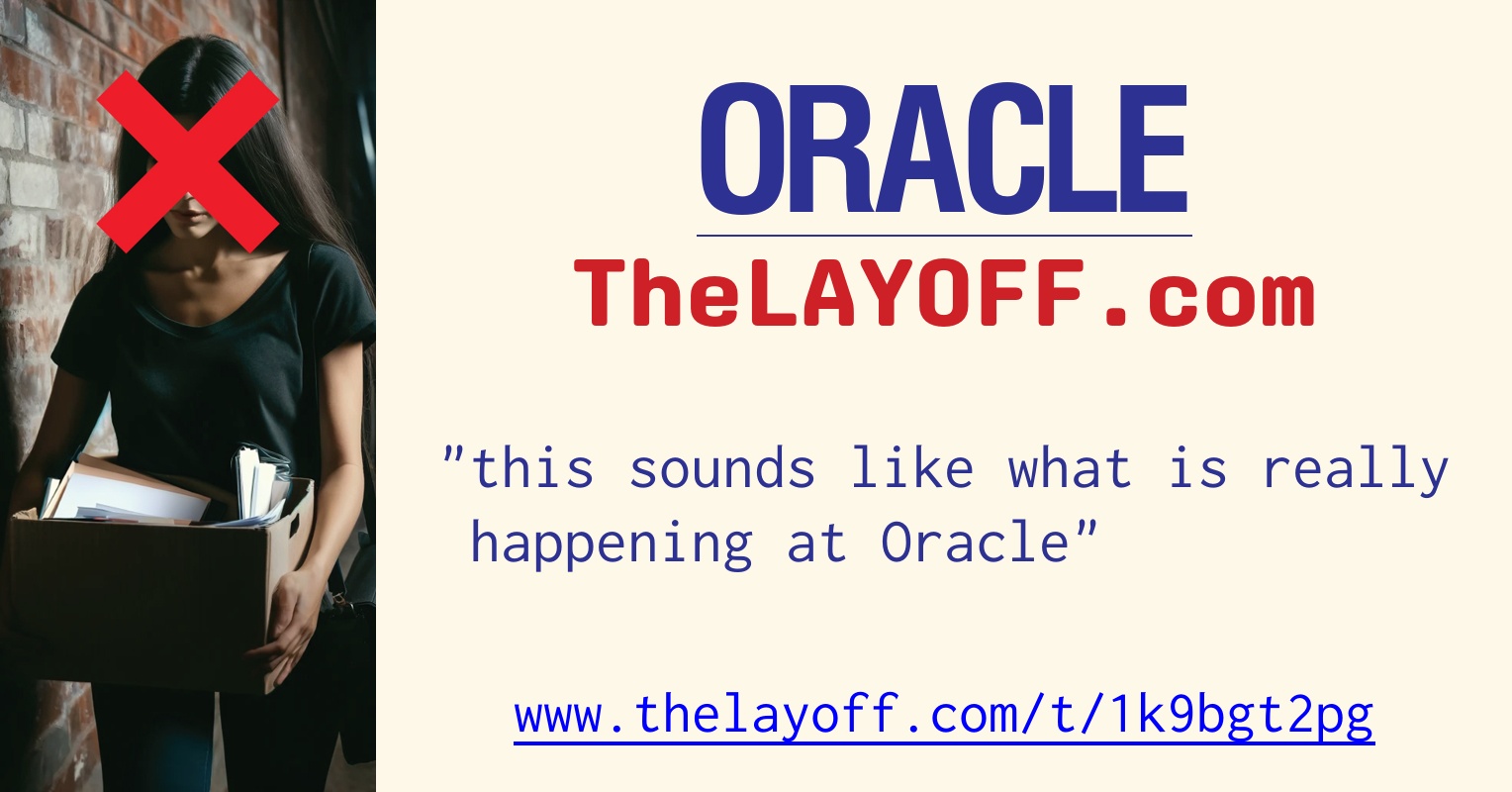 ORACLE

TheLAYOFF.com

"this sounds like what is really happening at Oracle"

www.thelayoff.com/t/1k9bgt2pg